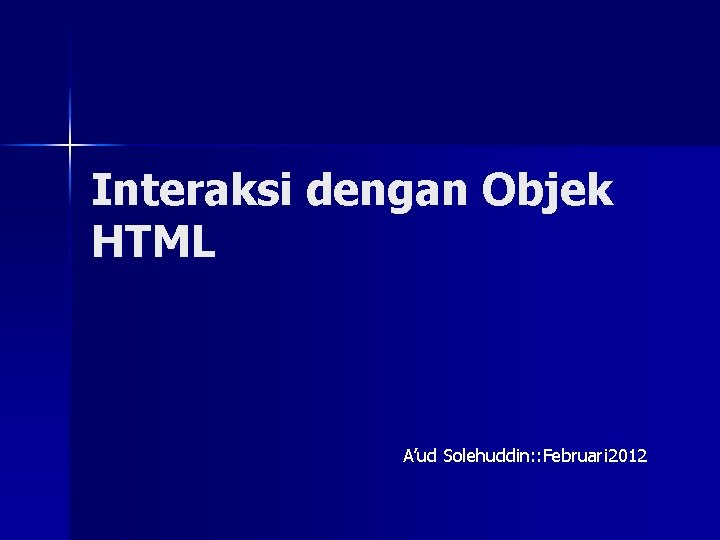 Interaksi dengan Objek HTML

A'ud Solehuddin::Februari2012